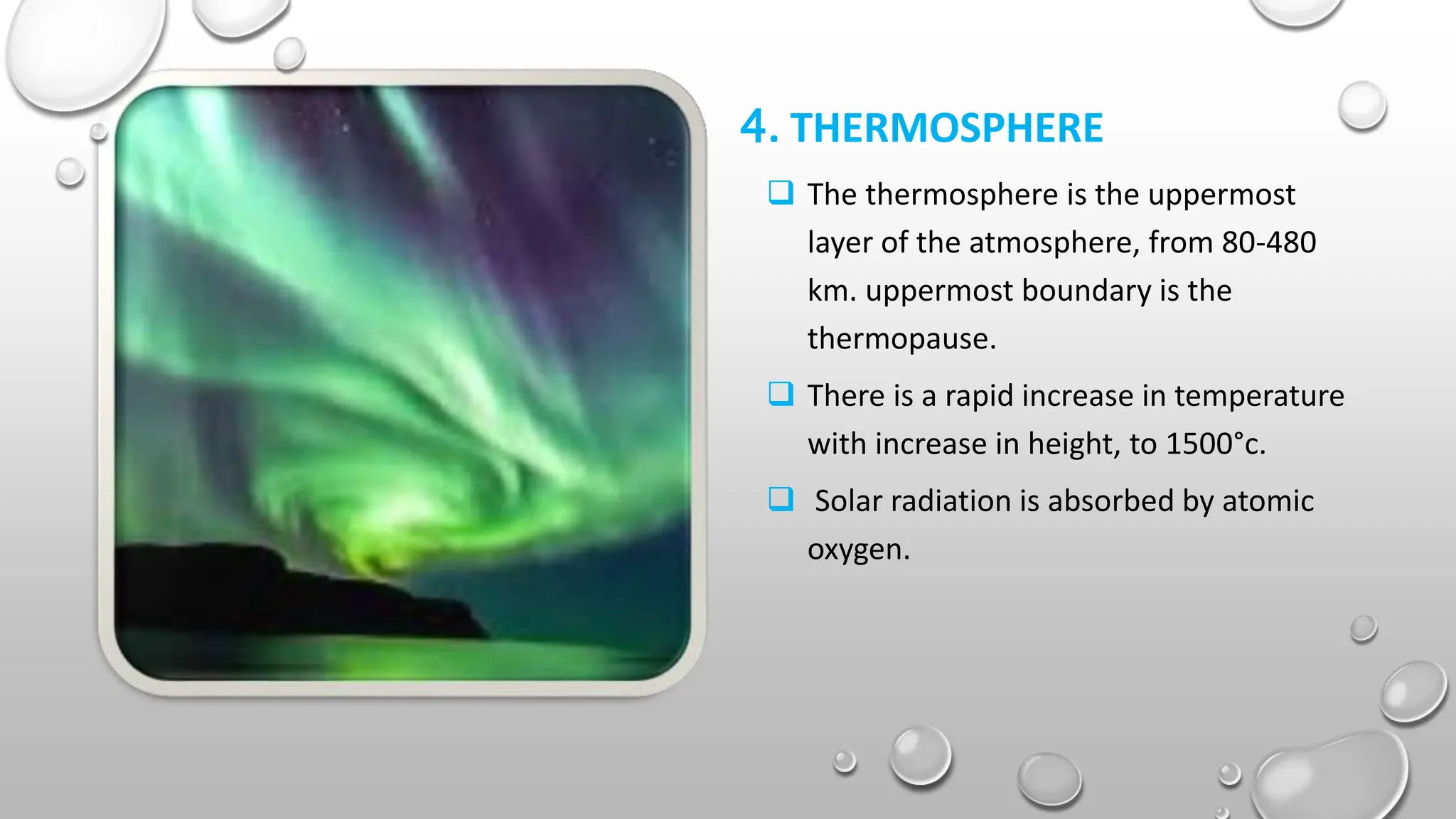 4. THERMOSPHERE

❑ The thermosphere is the uppermost layer of the atmosphere, from 80-480 km. uppermost boundary is the thermopause.

❑ There is a rapid increase in temperature with increase in height, to 1500°c.

❑ Solar radiation is absorbed by atomic oxygen.